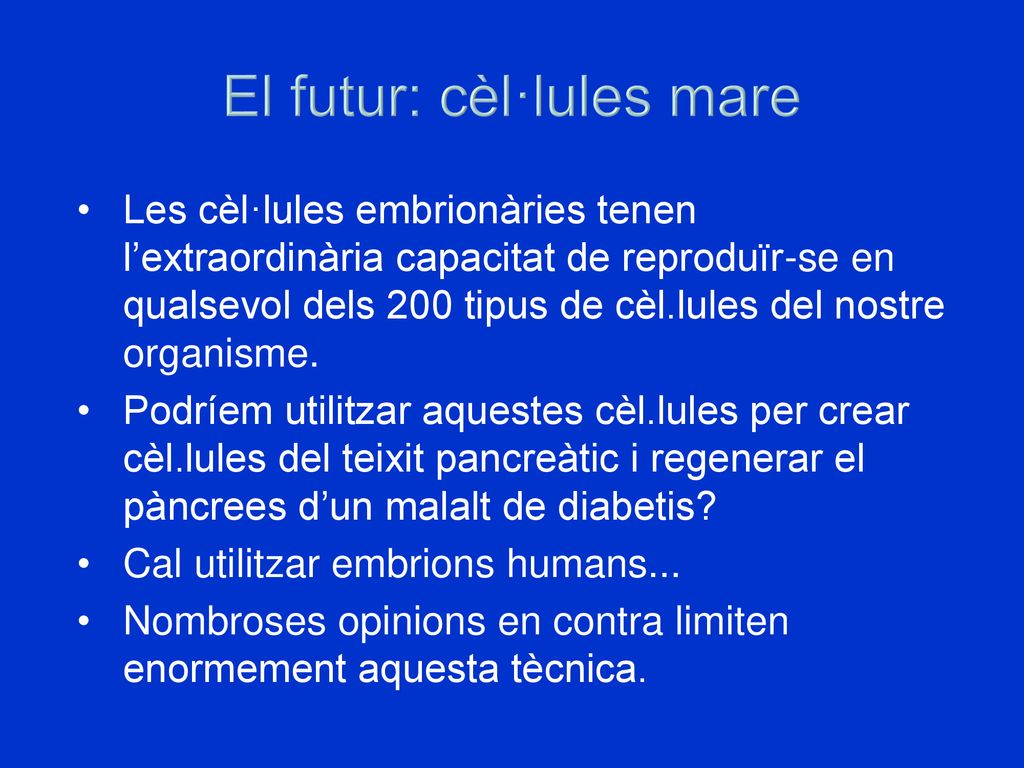 El futur: cèl·lules mare

• Les cèl·lules embrionàries tenen l’extraordinària capacitat de reproduïr-se en qualsevol dels 200 tipus de cèl.lules del nostre organisme.
• Podríem utilitzar aquestes cèl.lules per crear cèl.lules del teixit pancreàtic i regenerar el pàncrees d’un malalt de diabetis?
• Cal utilitzar embrions humans...
• Nombroses opinions en contra limiten enormement aquesta tècnica.